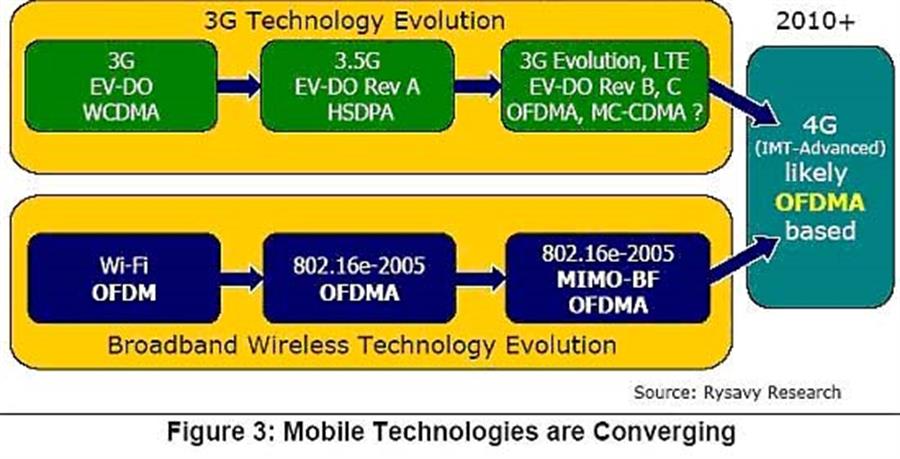 3G Technology Evolution

3G
EV-DO
WCDMA

3.5G
EV-DO Rev A
HSDPA

3G Evolution, LTE
EV-DO Rev B, C
OFDMA, MC-CDMA ?

2010+

4G
(IMT-Advanced)
likely
OFDMA
based

Wi-Fi
OFDM

802.16e-2005
OFDMA

802.16e-2005
MIMO-BF
OFDMA

Broadband Wireless Technology Evolution

Source: Rysavy Research

Figure 3: Mobile Technologies are Converging